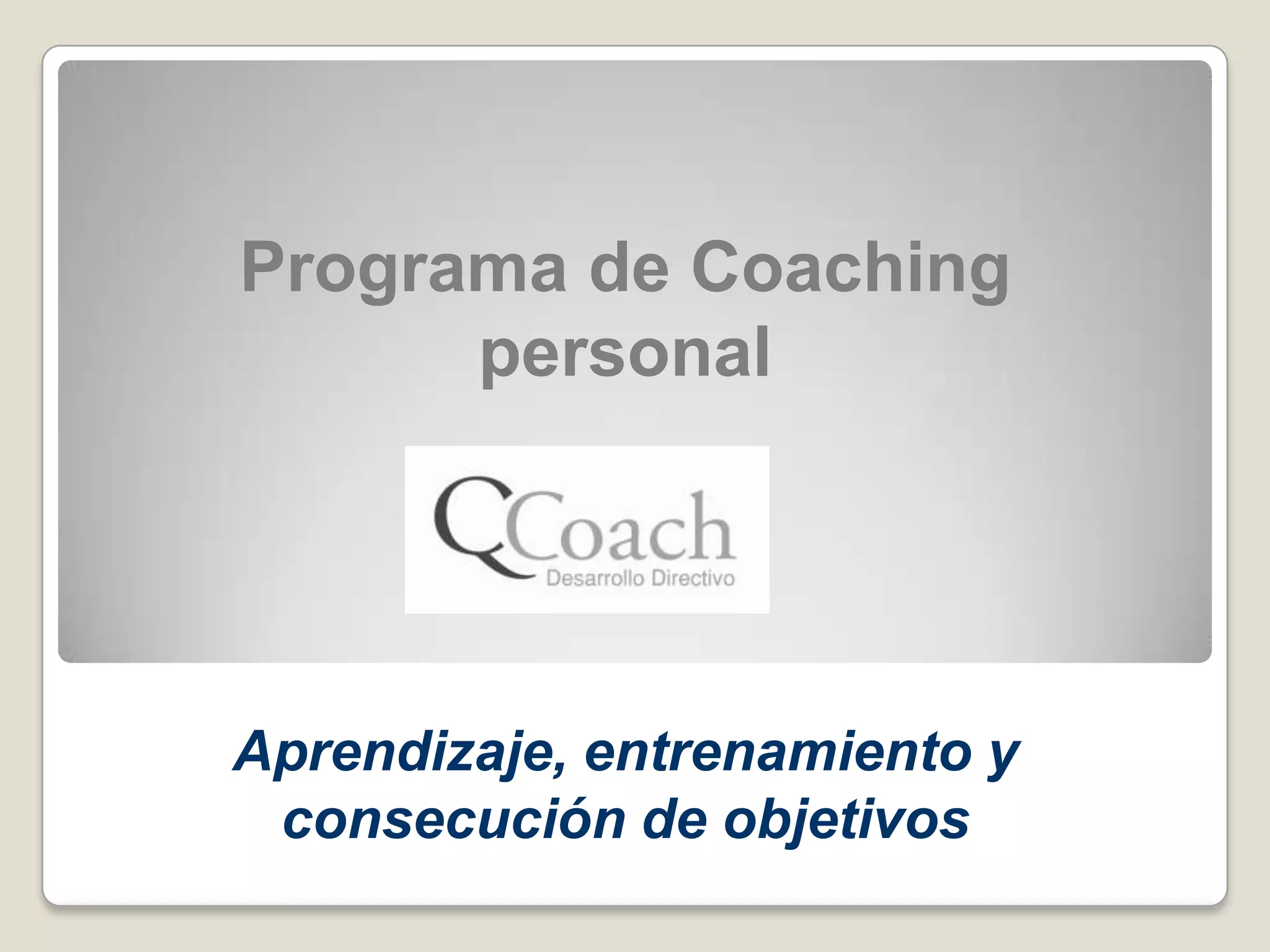 Programa de Coaching personal

QCoach
Desarrollo Directivo

Aprendizaje, entrenamiento y consecución de objetivos